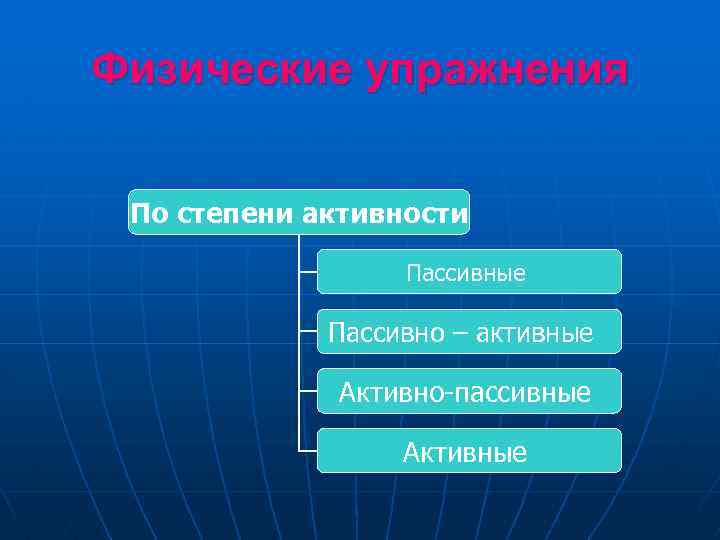 Физические упражнения

По степени активности

Пассивные

Пассивно – активные

Активно-пассивные

Активные